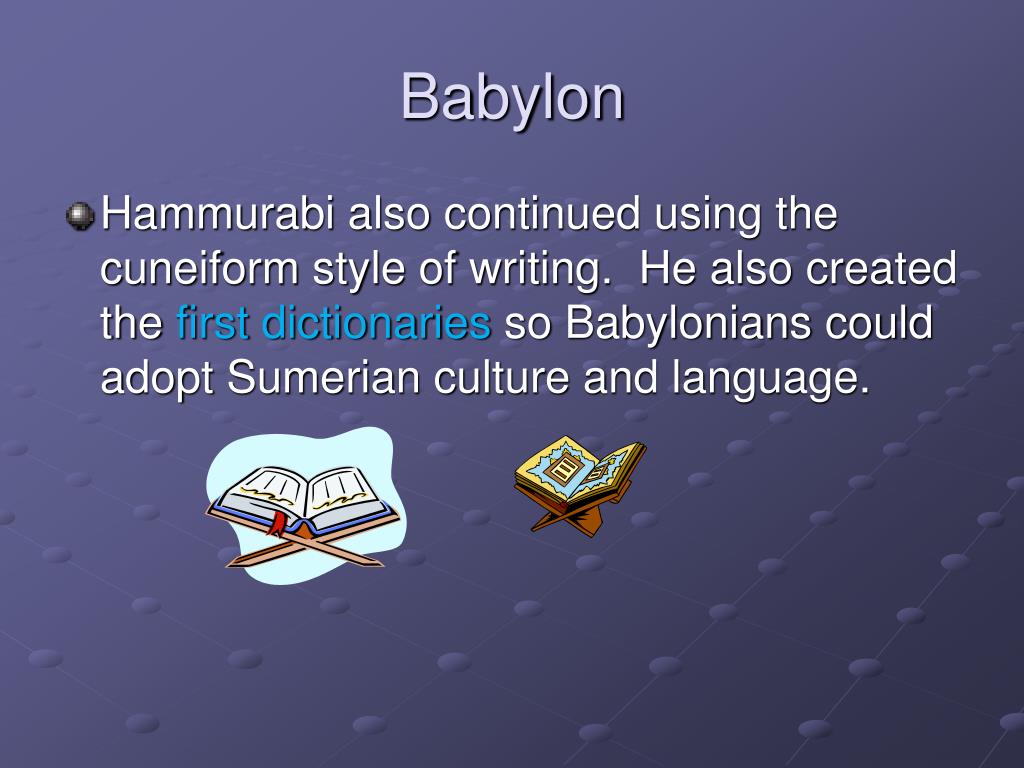 Babylon

Hammurabi also continued using the cuneiform style of writing. He also created the first dictionaries so Babylonians could adopt Sumerian culture and language.